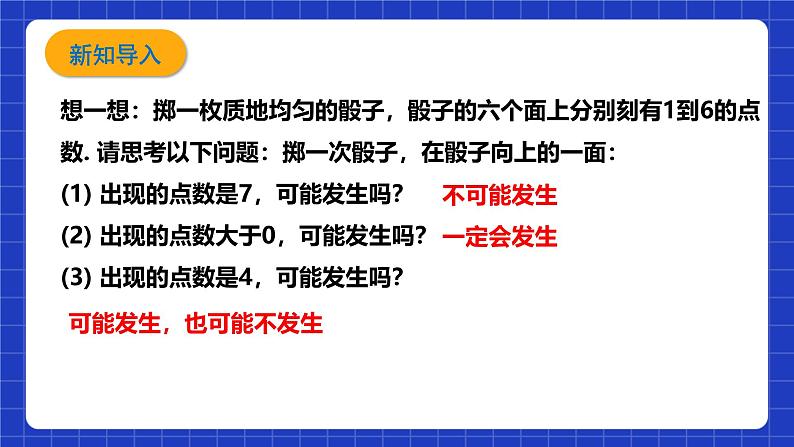 新知导入

想一想：掷一枚质地均匀的骰子，骰子的六个面上分别刻有1到6的点数. 请思考以下问题：掷一次骰子，在骰子向上的一面：

(1) 出现的点数是7，可能发生吗？ 不可能发生

(2) 出现的点数大于0，可能发生吗？ 一定会发生

(3) 出现的点数是4，可能发生吗？

可能发生，也可能不发生